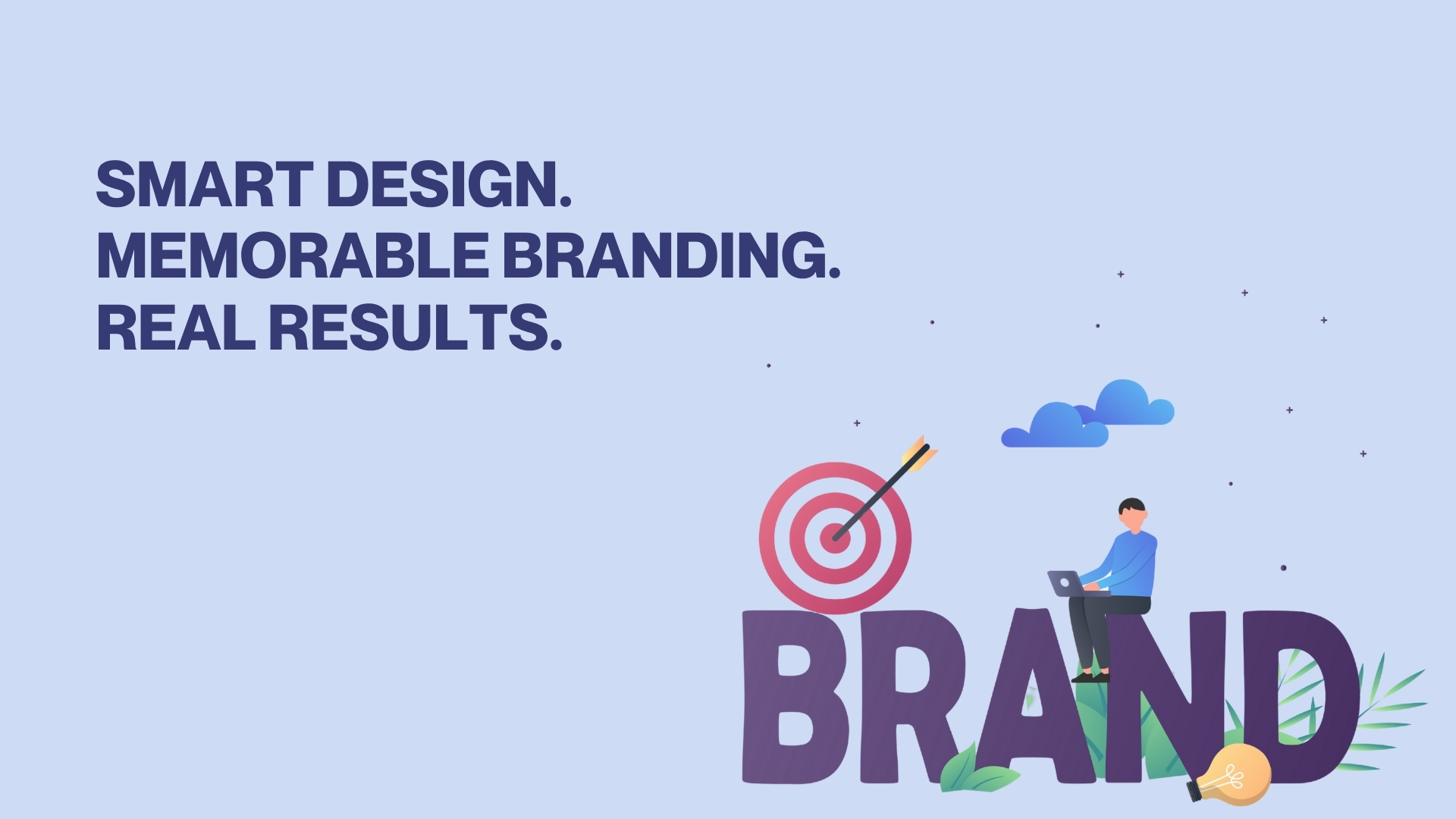 SMART DESIGN.
MEMORABLE BRANDING.
REAL RESULTS.

BRAND